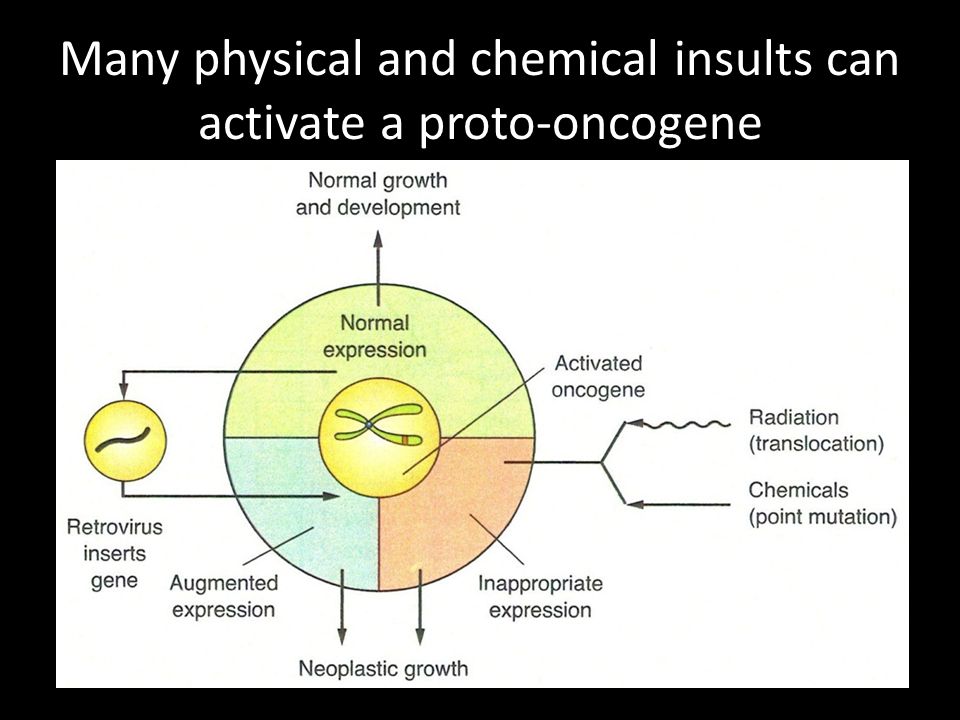 Many physical and chemical insults can activate a proto-oncogene

Normal growth and development

Normal expression

Activated oncogene

Radiation (translocation)

Chemicals (point mutation)

Retrovirus inserts gene

Augmented expression

Inappropriate expression

Neoplastic growth